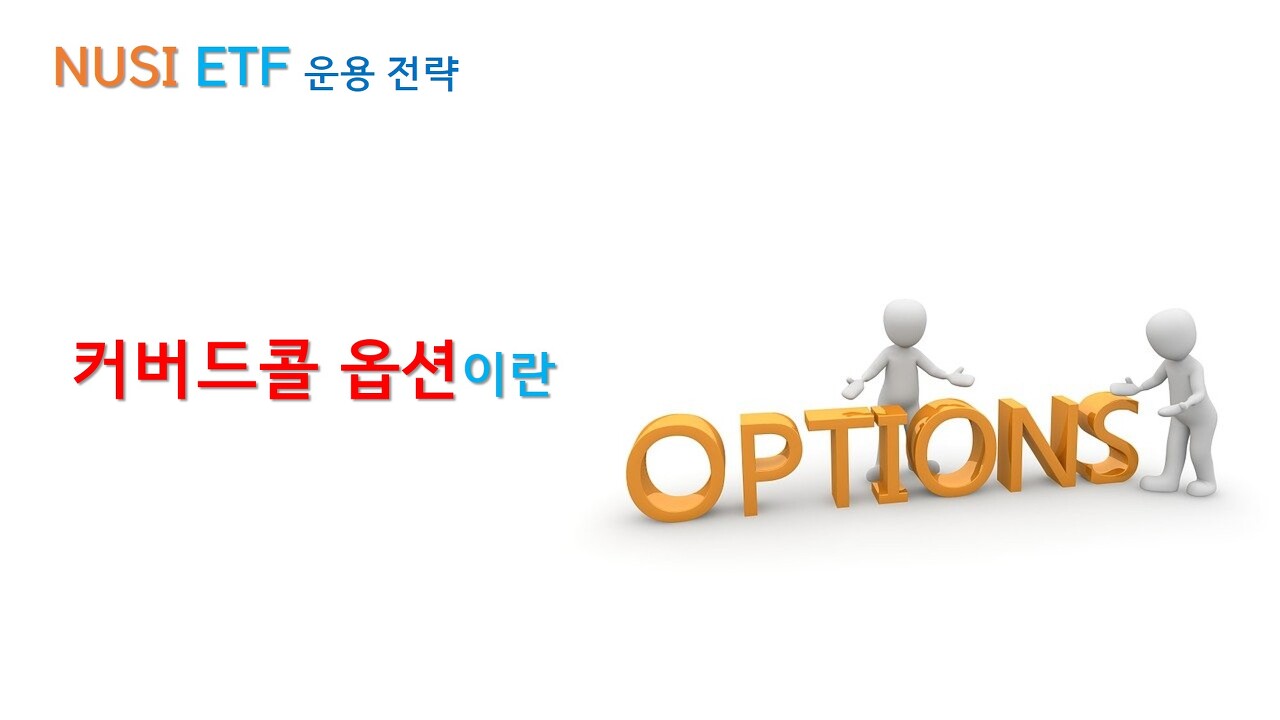 NUSI ETF 운용 전략

커버드콜 옵션이란

OPTIONS